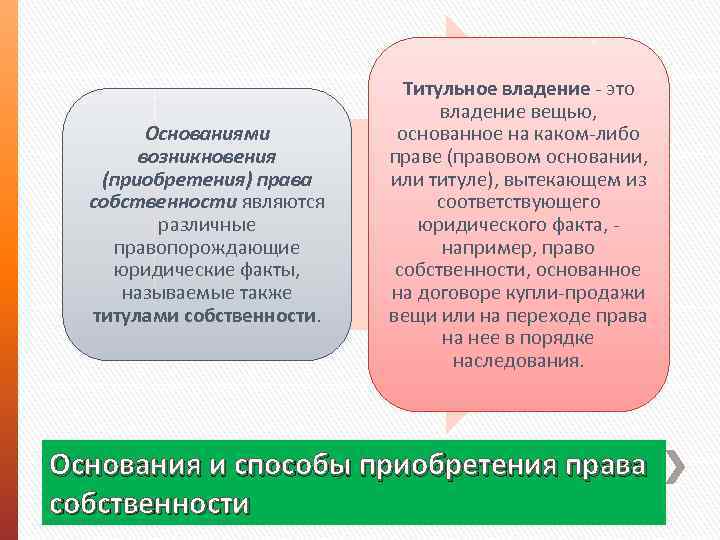 Основаниями возникновения (приобретения) права собственности являются различные правопорождающие юридические факты, называемые также титулами собственности.

Титульное владение - это владение вещью, основанное на каком-либо праве (правовом основании, или титуле), вытекающем из соответствующего юридического факта, - например, право собственности, основанное на договоре купли-продажи вещи или на переходе права на нее в порядке наследования.

Основания и способы приобретения права собственности